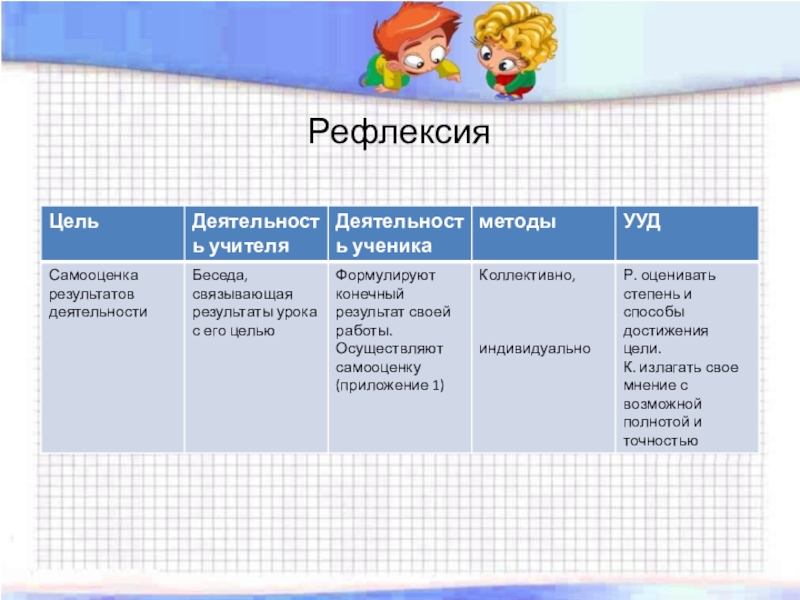 Рефлексия

| Цель | Деятельность учителя | Деятельность ученика | методы | УУД |
|---|---|---|---|---|
| Самооценка результатов деятельности | Беседа, связывающая результаты урока с его целью | Формулируют конечный результат своей работы. Осуществляют самооценку (приложение 1) | Коллективно, индивидуально | Р. оценивать степень и способы достижения цели. К. излагать свое мнение с возможной полнотой и точностью |